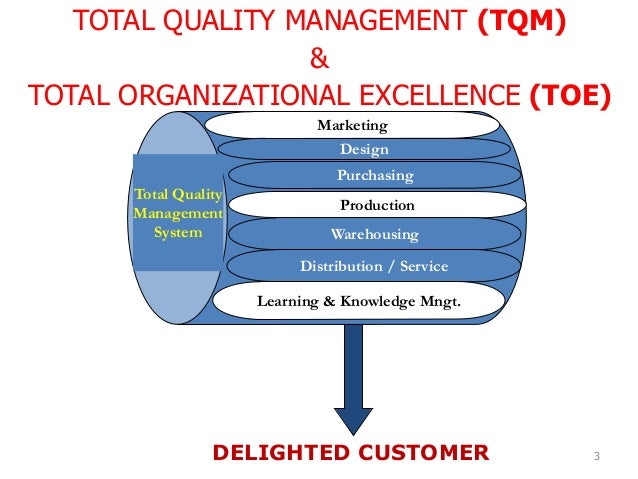 TOTAL QUALITY MANAGEMENT (TQM)
&
TOTAL ORGANIZATIONAL EXCELLENCE (TOE)

Total Quality Management System

Marketing

Design

Purchasing

Production

Warehousing

Distribution / Service

Learning & Knowledge Mngt.

DELIGHTED CUSTOMER

3